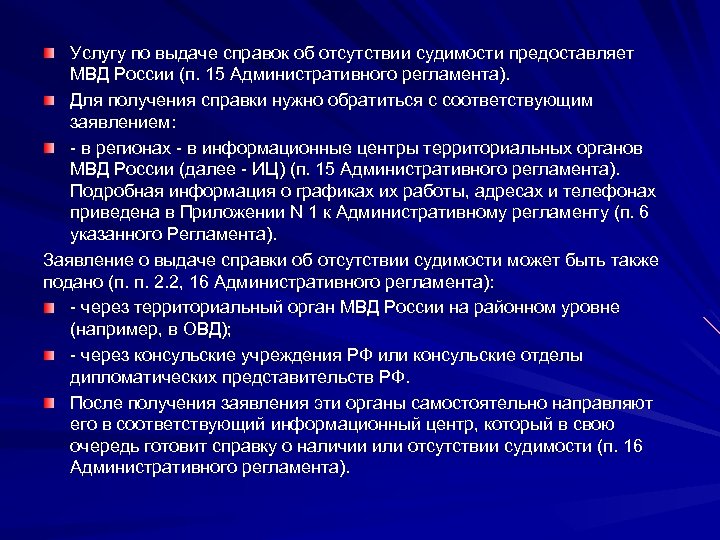 Услугу по выдаче справок об отсутствии судимости предоставляет МВД России (п. 15 Административного регламента).

Для получения справки нужно обратиться с соответствующим заявлением:

- в регионах - в информационные центры территориальных органов МВД России (далее - ИЦ) (п. 15 Административного регламента). Подробная информация о графиках их работы, адресах и телефонах приведена в Приложении N 1 к Административному регламенту (п. 6 указанного Регламента).

Заявление о выдаче справки об отсутствии судимости может быть также подано (п. п. 2.2, 16 Административного регламента):

- через территориальный орган МВД России на районном уровне (например, в ОВД);

- через консульские учреждения РФ или консульские отделы дипломатических представительств РФ.

После получения заявления эти органы самостоятельно направляют его в соответствующий информационный центр, который в свою очередь готовит справку о наличии или отсутствии судимости (п. 16 Административного регламента).